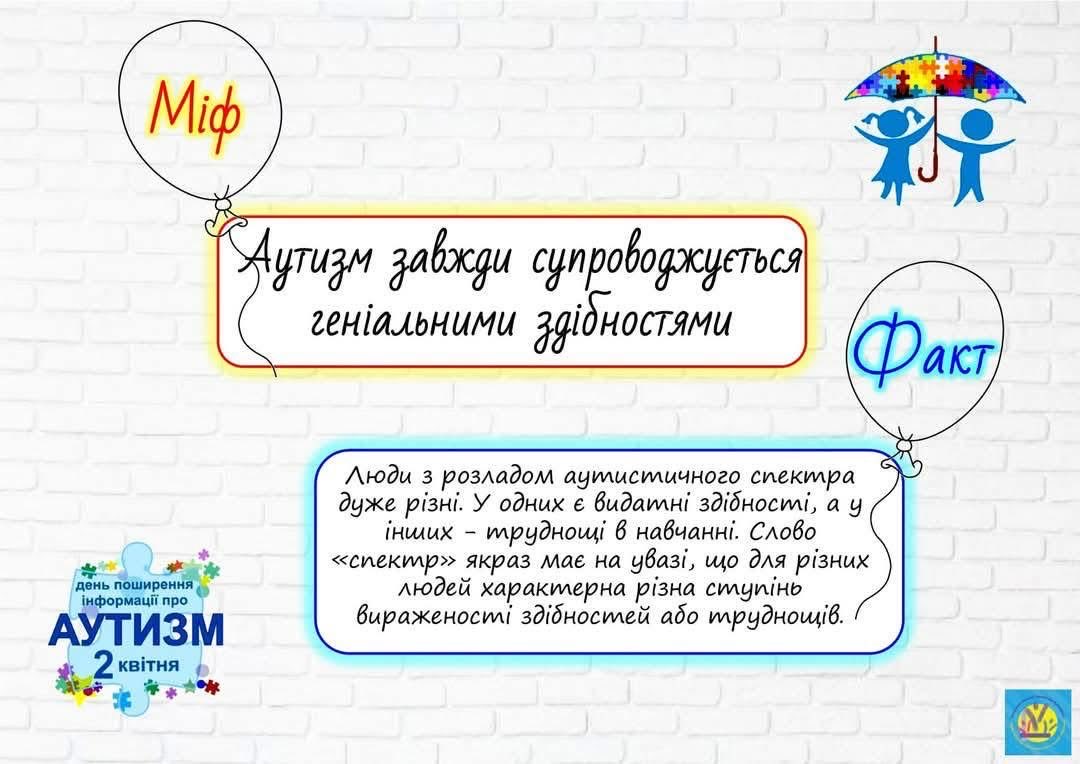 Міф

Аутизм завжди супроводжується геніальними здібностями

Факт

Люди з розладом аутистичного спектра дуже різні. У одних є видатні здібності, а у інших – труднощі в навчанні. Слово «спектр» якраз має на увазі, що для різних людей характерна різна ступінь вираженості здібностей або труднощів.

день поширення інформації про
АУТИЗМ
2 квітня